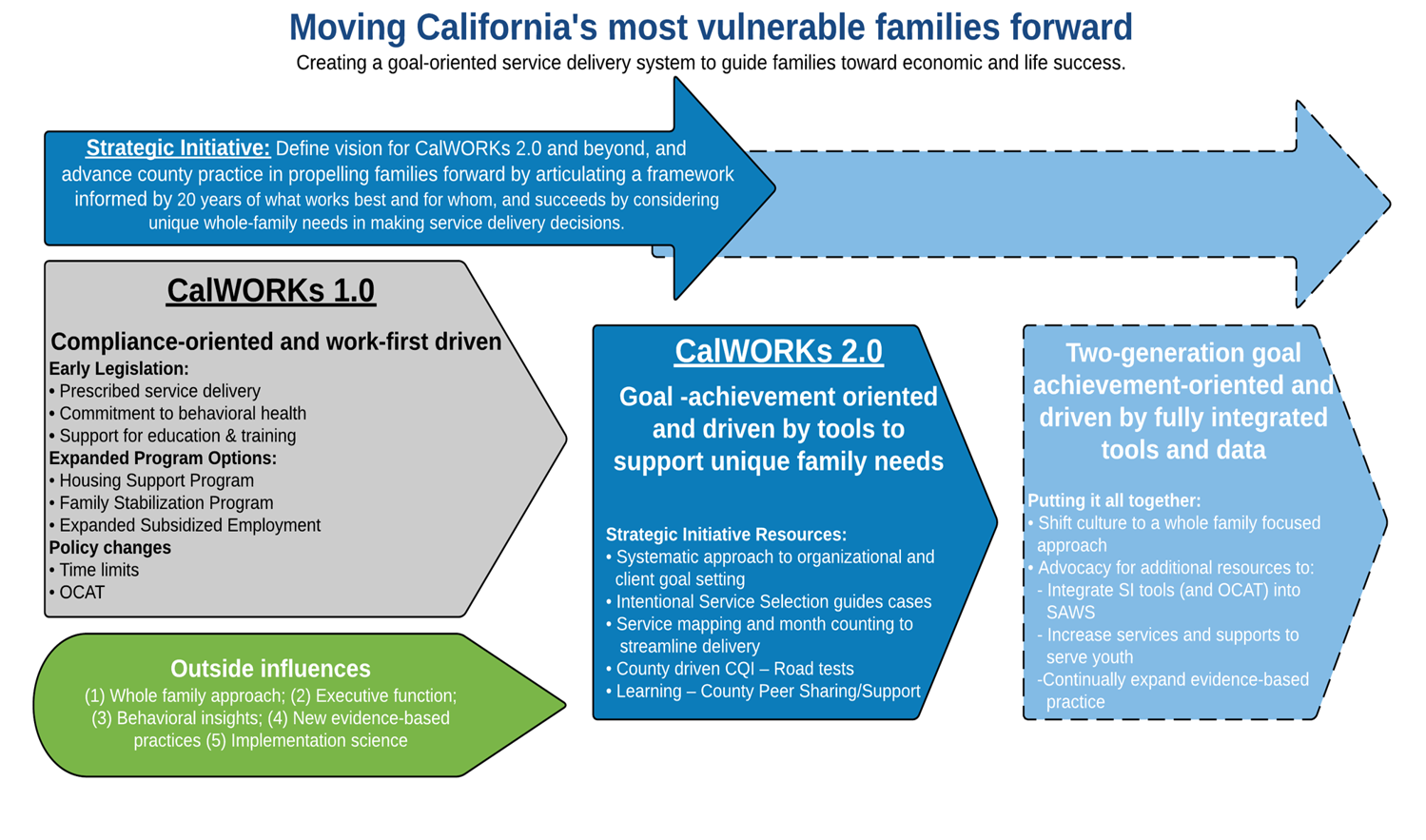 Moving California's most vulnerable families forward

Creating a goal-oriented service delivery system to guide families toward economic and life success.

Strategic Initiative: Define vision for CalWORKs 2.0 and beyond, and advance county practice in propelling families forward by articulating a framework informed by 20 years of what works best and for whom, and succeeds by considering unique whole-family needs in making service delivery decisions.

CalWORKs 1.0

Compliance-oriented and work-first driven

Early Legislation:
• Prescribed service delivery
• Commitment to behavioral health
• Support for education & training
Expanded Program Options:
• Housing Support Program
• Family Stabilization Program
• Expanded Subsidized Employment
Policy changes
• Time limits
• OCAT

Outside influences

(1) Whole family approach; (2) Executive function; (3) Behavioral insights; (4) New evidence-based practices (5) Implementation science

CalWORKs 2.0

Goal -achievement oriented and driven by tools to support unique family needs

Strategic Initiative Resources:
• Systematic approach to organizational and client goal setting
• Intentional Service Selection guides cases
• Service mapping and month counting to streamline delivery
• County driven CQI – Road tests
• Learning – County Peer Sharing/Support

Two-generation goal achievement-oriented and driven by fully integrated tools and data

Putting it all together:
• Shift culture to a whole family focused approach
• Advocacy for additional resources to:
- Integrate SI tools (and OCAT) into SAWS
- Increase services and supports to serve youth
-Continually expand evidence-based practice